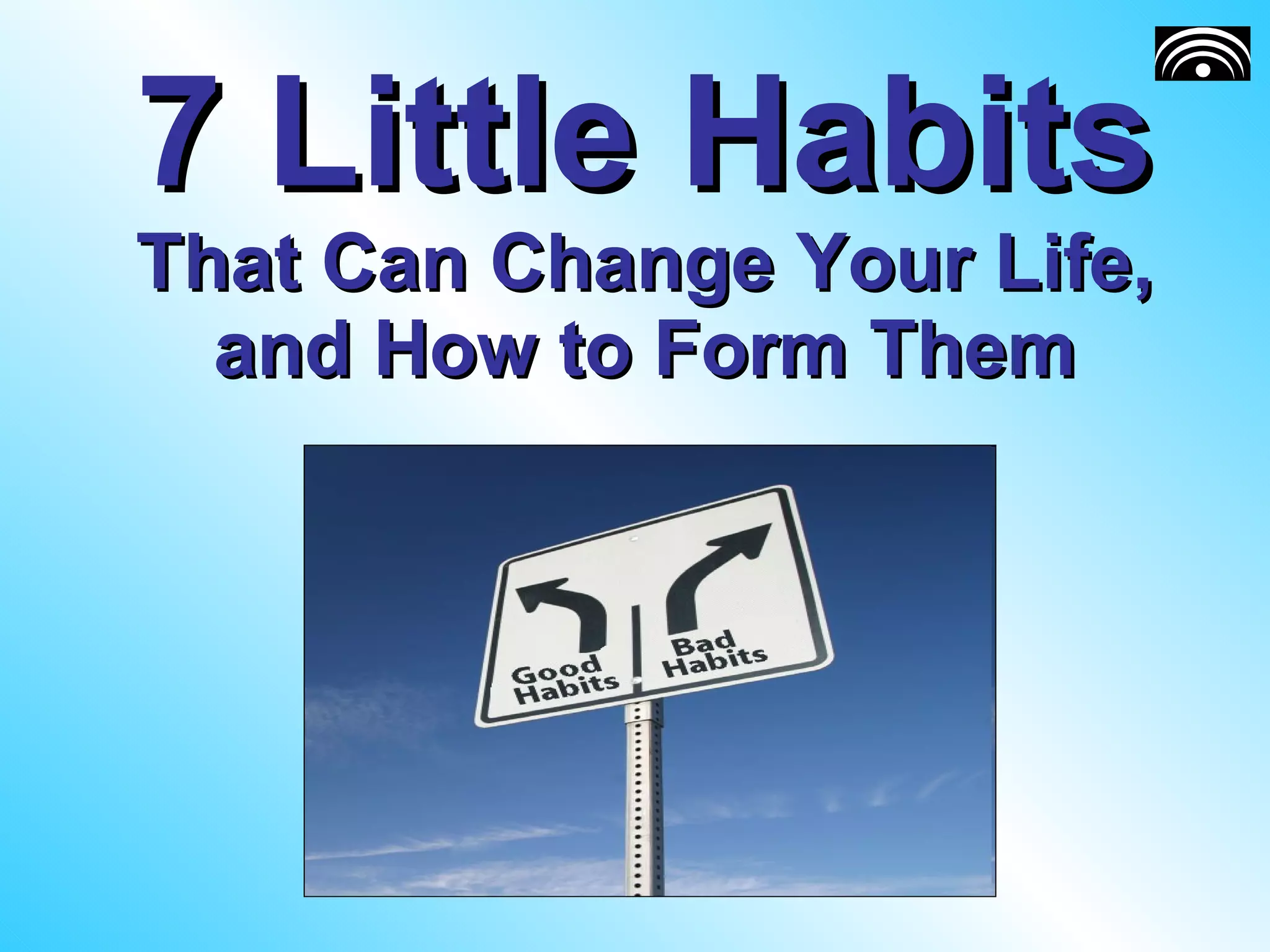 7 Little Habits

That Can Change Your Life, and How to Form Them

Good Habits

Bad Habits